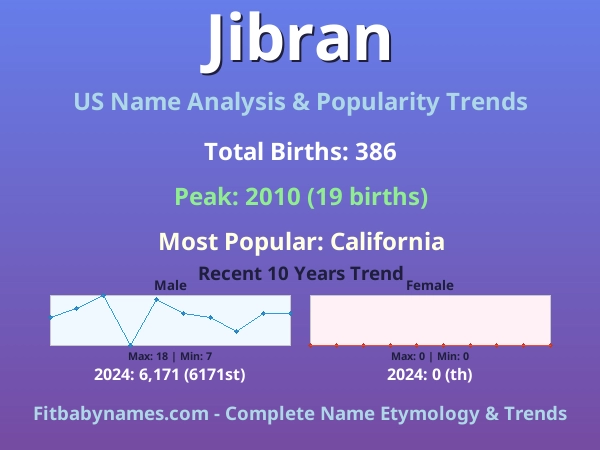 Jibran

US Name Analysis & Popularity Trends

Total Births: 386

Peak: 2010 (19 births)

Most Popular: California

Recent 10 Years Trend

Male

Max: 18 | Min: 7

2024: 6,171 (6171st)

Female

Max: 0 | Min: 0

2024: 0 (th)

Fitbabynames.com - Complete Name Etymology & Trends